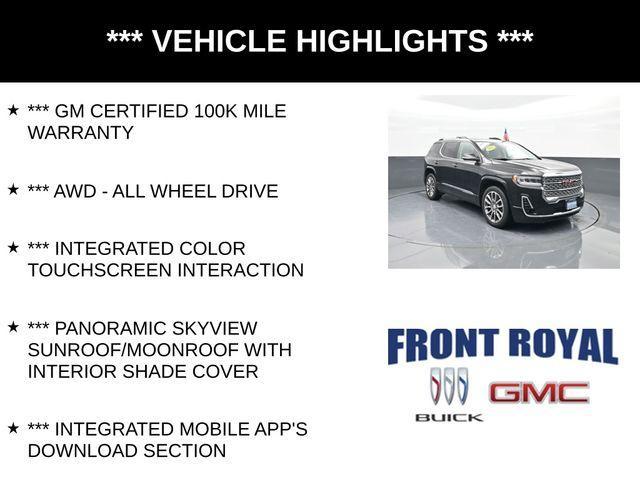 *** VEHICLE HIGHLIGHTS ***

★ *** GM CERTIFIED 100K MILE WARRANTY

★ *** AWD - ALL WHEEL DRIVE

★ *** INTEGRATED COLOR TOUCHSCREEN INTERACTION

★ *** PANORAMIC SKYVIEW SUNROOF/MOONROOF WITH INTERIOR SHADE COVER

★ *** INTEGRATED MOBILE APP'S DOWNLOAD SECTION

FRONT ROYAL

BUICK

GMC